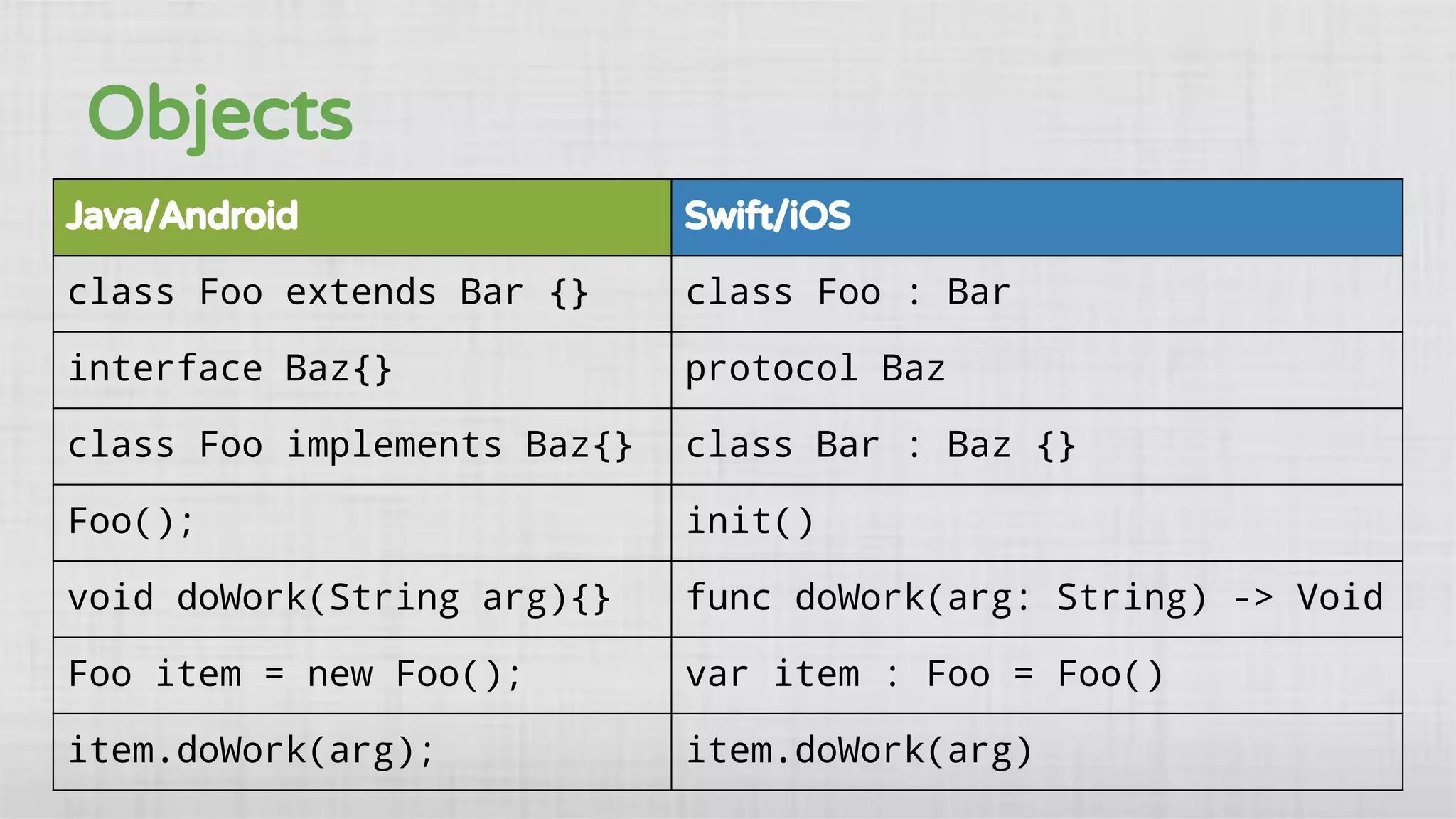 Objects

| Java/Android | Swift/iOS |
|---|---|
| class Foo extends Bar {} | class Foo : Bar |
| interface Baz{} | protocol Baz |
| class Foo implements Baz{} | class Bar : Baz {} |
| Foo(); | init() |
| void doWork(String arg){} | func doWork(arg: String) -> Void |
| Foo item = new Foo(); | var item : Foo = Foo() |
| item.doWork(arg); | item.doWork(arg) |